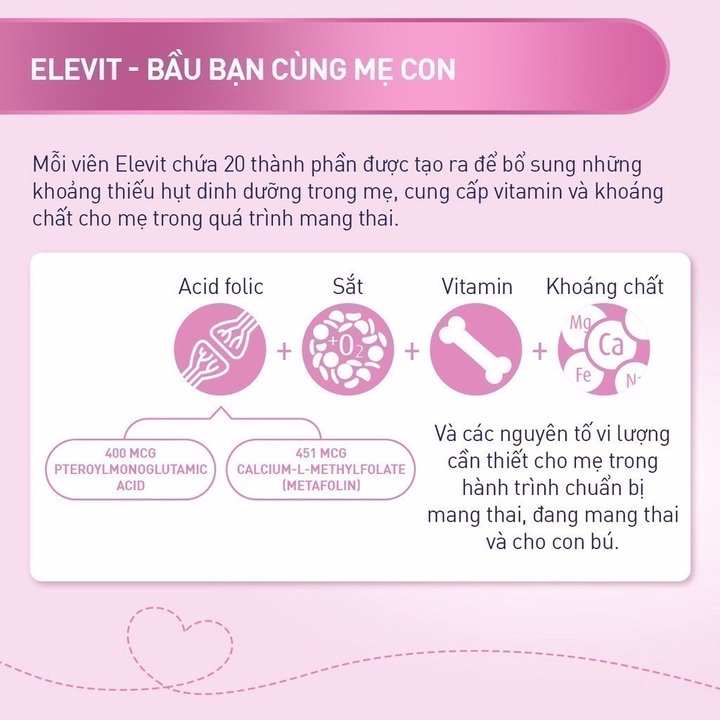 ELEVIT - BẦU BẠN CÙNG MẸ CON

Mỗi viên Elevit chứa 20 thành phần được tạo ra để bổ sung những khoảng thiếu hụt dinh dưỡng trong mẹ, cung cấp vitamin và khoáng chất cho mẹ trong quá trình mang thai.

Acid folic + Sắt + Vitamin + Khoáng chất

$+O_2$

Mg Ca Fe N-

400 MCG PTEROYLMONOGLUTAMIC ACID

451 MCG CALCIUM-L-METHYLFOLATE (METAFOLIN)

Và các nguyên tố vi lượng cần thiết cho mẹ trong hành trình chuẩn bị mang thai, đang mang thai và cho con bú.